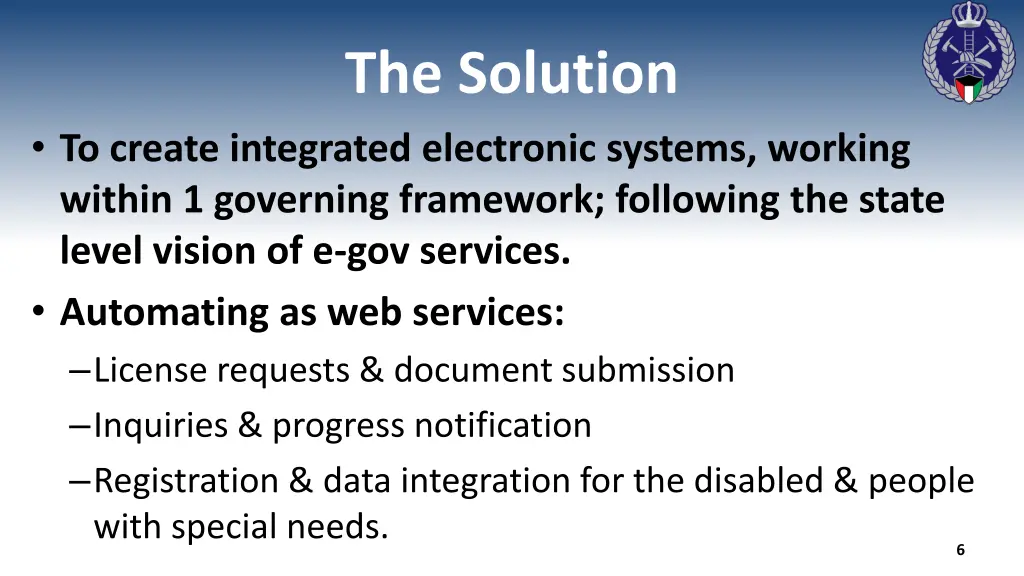 The Solution

• To create integrated electronic systems, working within 1 governing framework; following the state level vision of e-gov services.

• Automating as web services:

– License requests & document submission

– Inquiries & progress notification

– Registration & data integration for the disabled & people with special needs.

6